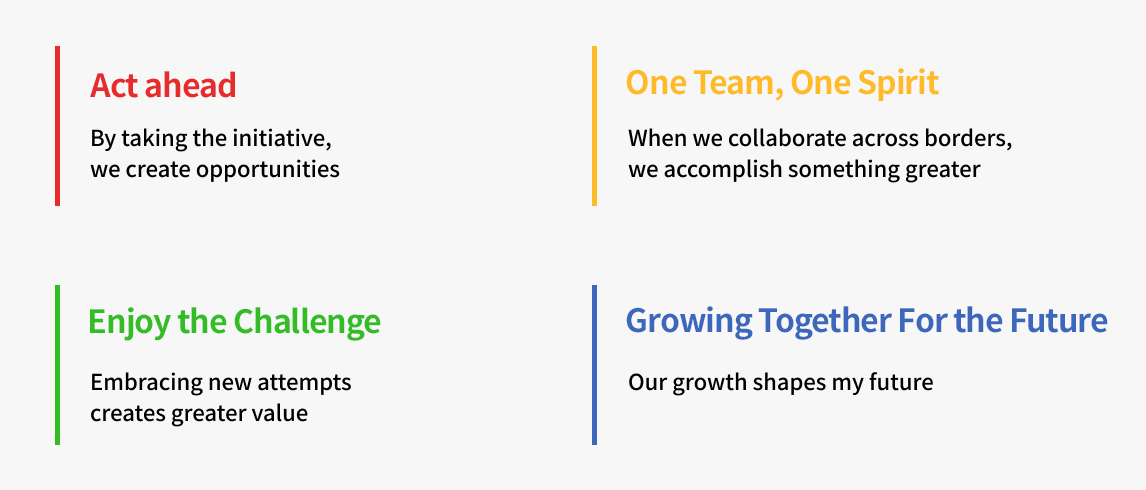 Act ahead

By taking the initiative, we create opportunities

One Team, One Spirit

When we collaborate across borders, we accomplish something greater

Enjoy the Challenge

Embracing new attempts creates greater value

Growing Together For the Future

Our growth shapes my future